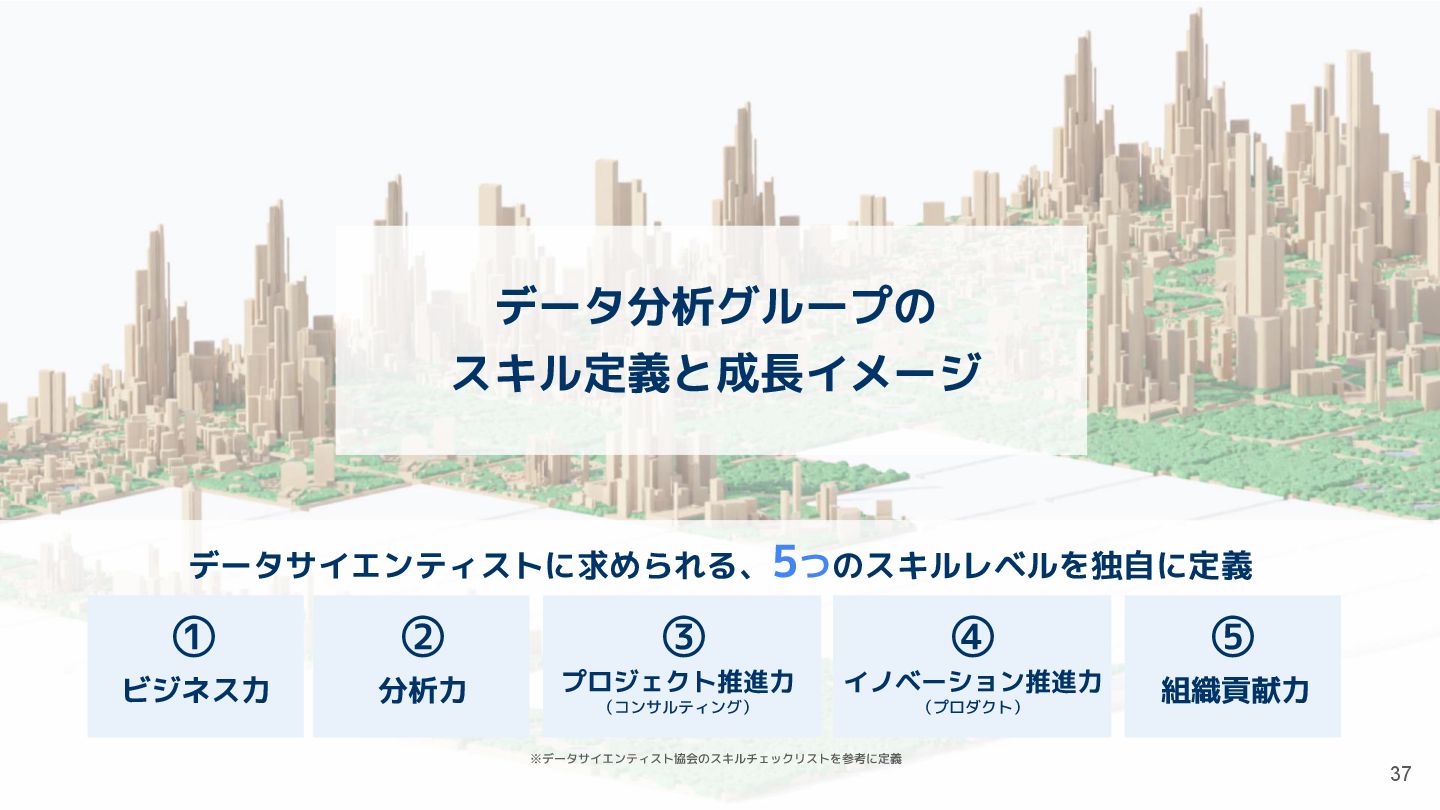 データ分析グループの
スキル定義と成長イメージ

データサイエンティストに求められる、5つのスキルレベルを独自に定義

①
ビジネス力

②
分析力

③
プロジェクト推進力
（コンサルティング）

④
イノベーション推進力
（プロダクト）

⑤
組織貢献力

※データサイエンティスト協会のスキルチェックリストを参考に定義

37